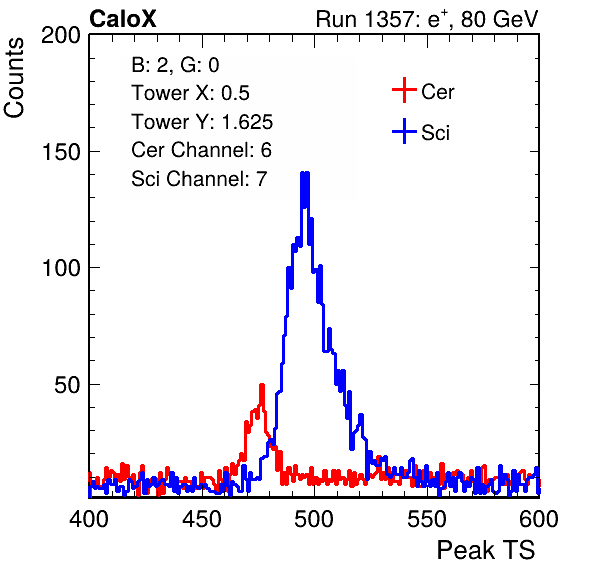 CaloX

Run 1357: $e^{+}$, 80 GeV

Counts

200

150

100

50

B: 2, G: 0
Tower X: 0.5
Tower Y: 1.625
Cer Channel: 6
Sci Channel: 7

Cer

Sci

400 450 500 550 600

Peak TS